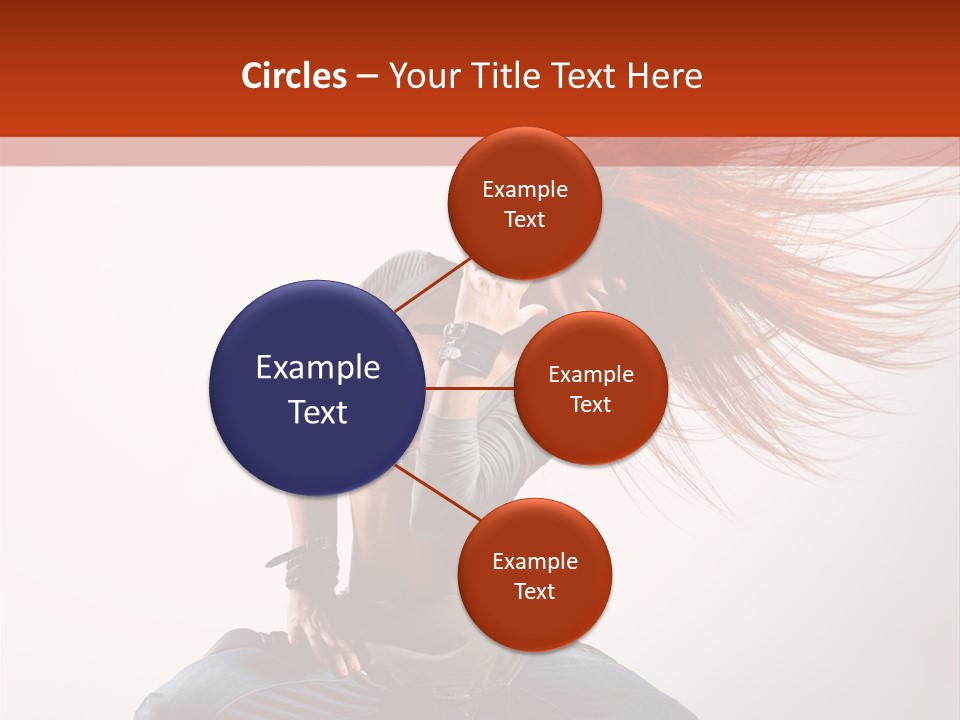 Circles – Your Title Text Here

Example Text

Example Text

Example Text

Example Text